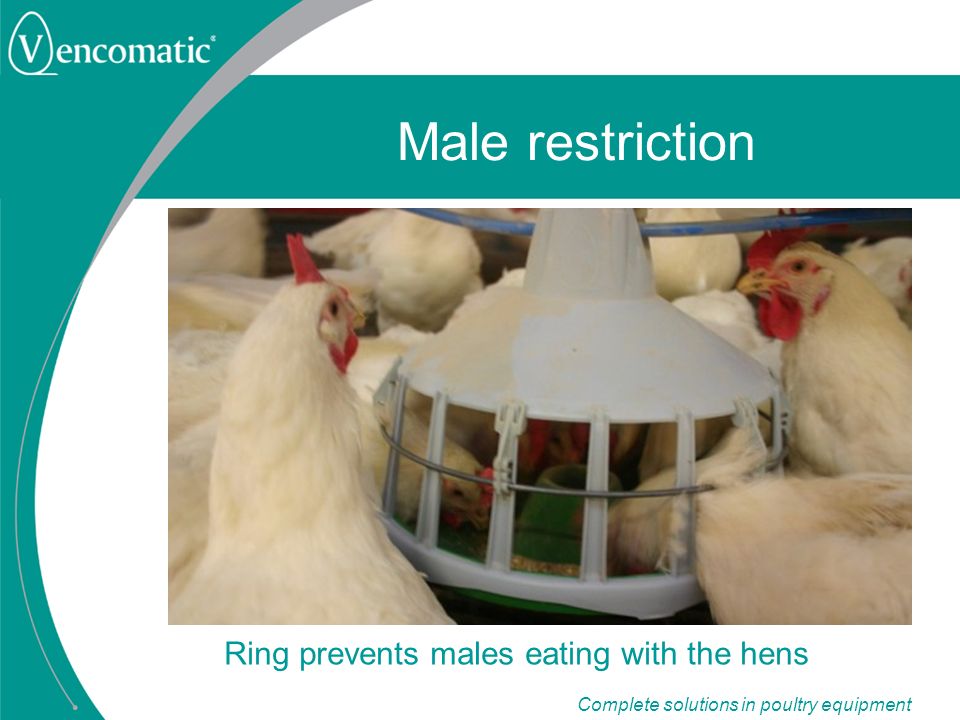 Vencomatic®

Male restriction

Ring prevents males eating with the hens

Complete solutions in poultry equipment